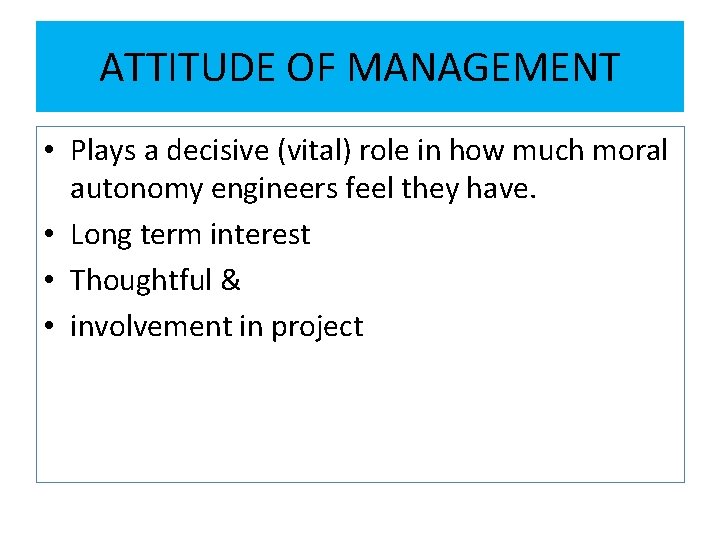 ATTITUDE OF MANAGEMENT

• Plays a decisive (vital) role in how much moral autonomy engineers feel they have.
• Long term interest
• Thoughtful &
• involvement in project